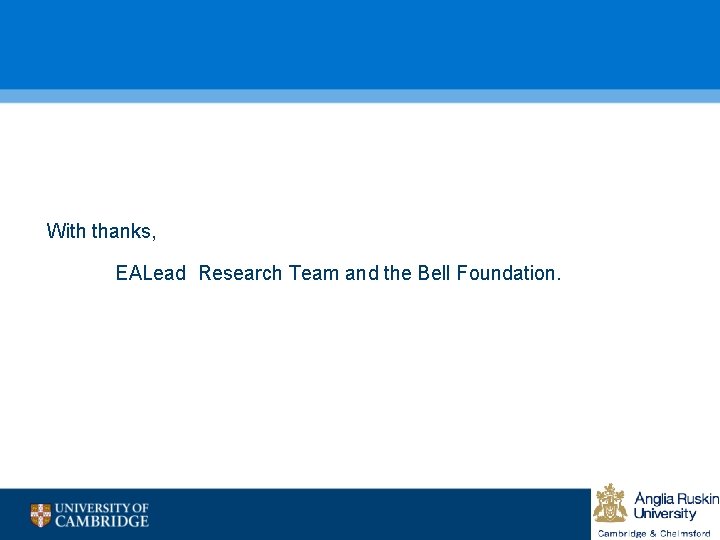 With thanks,

EALead Research Team and the Bell Foundation.

UNIVERSITY OF CAMBRIDGE

Anglia Ruskin University
Cambridge & Chelmsford